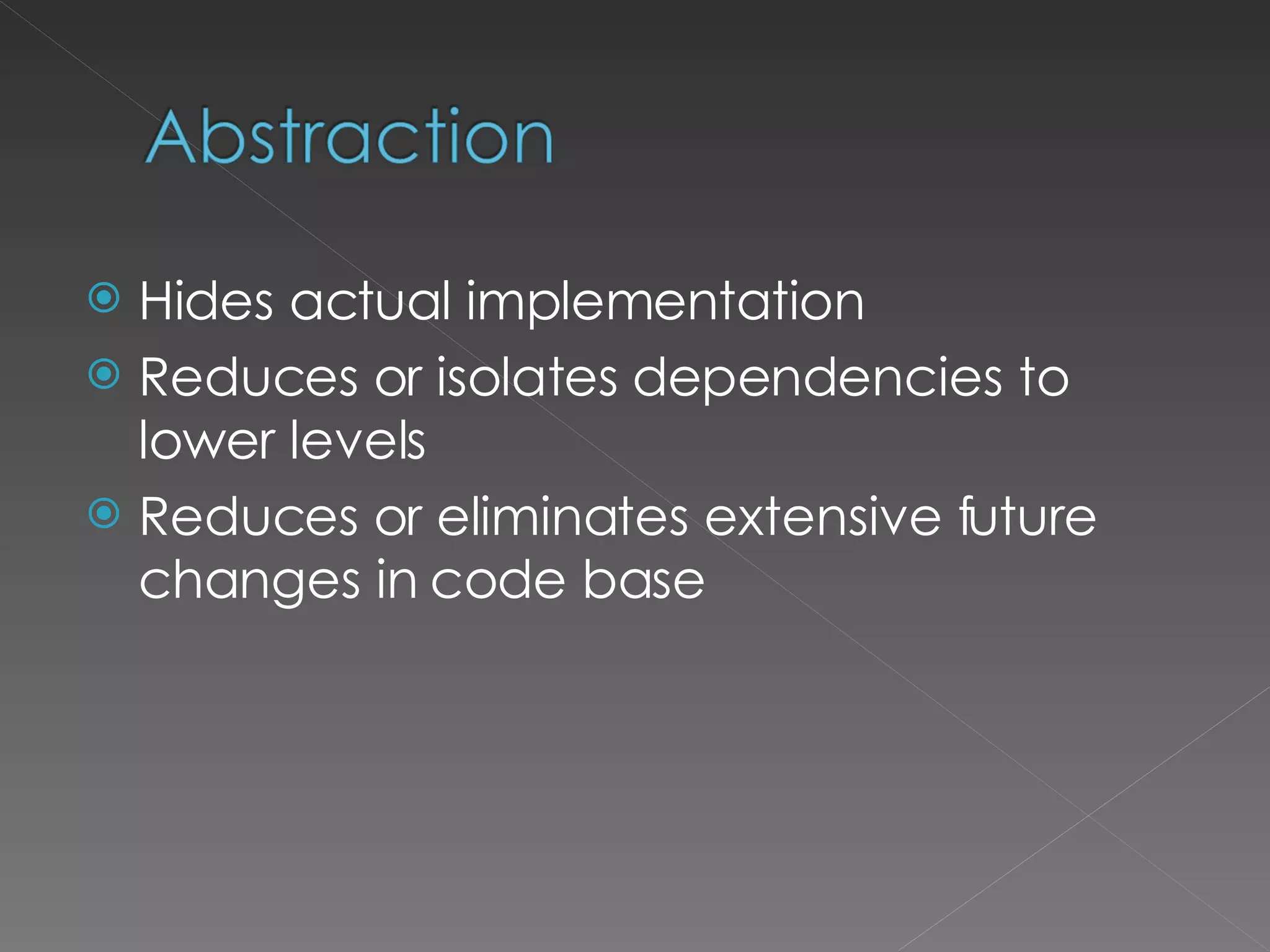 Abstraction

Hides actual implementation

Reduces or isolates dependencies to lower levels

Reduces or eliminates extensive future changes in code base